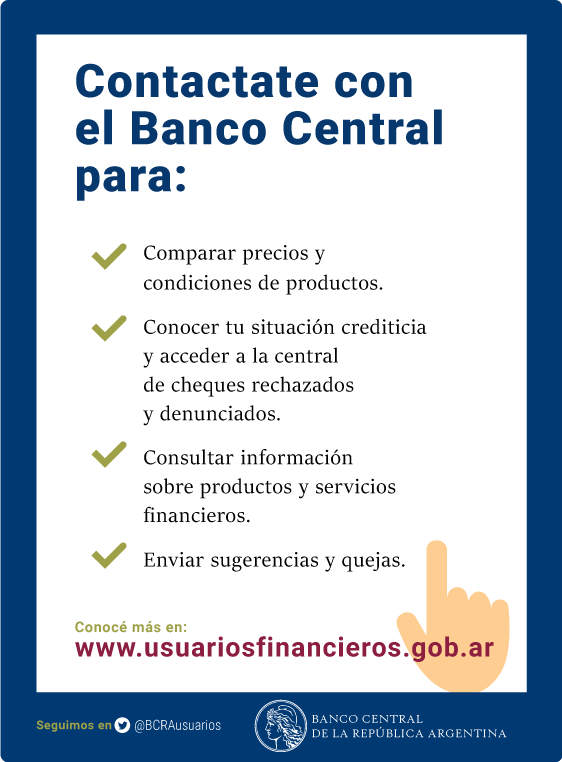 Contactate con el Banco Central para:

Comparar precios y condiciones de productos.

Conocer tu situación crediticia y acceder a la central de cheques rechazados y denunciados.

Consultar información sobre productos y servicios financieros.

Enviar sugerencias y quejas.

Conocé más en:
www.usuariosfinancieros.gob.ar

Seguimos en @BCRAusuarios

BANCO CENTRAL
DE LA REPÚBLICA ARGENTINA